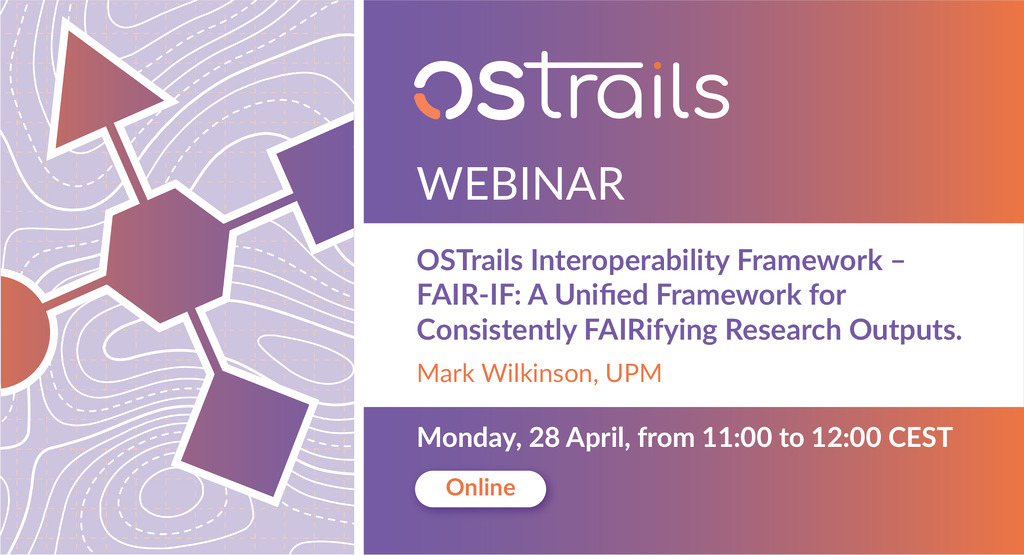 OSTrails

WEBINAR

OSTrails Interoperability Framework – FAIR-IF: A Unified Framework for Consistently FAIRifying Research Outputs.

Mark Wilkinson, UPM

Monday, 28 April, from 11:00 to 12:00 CEST

Online